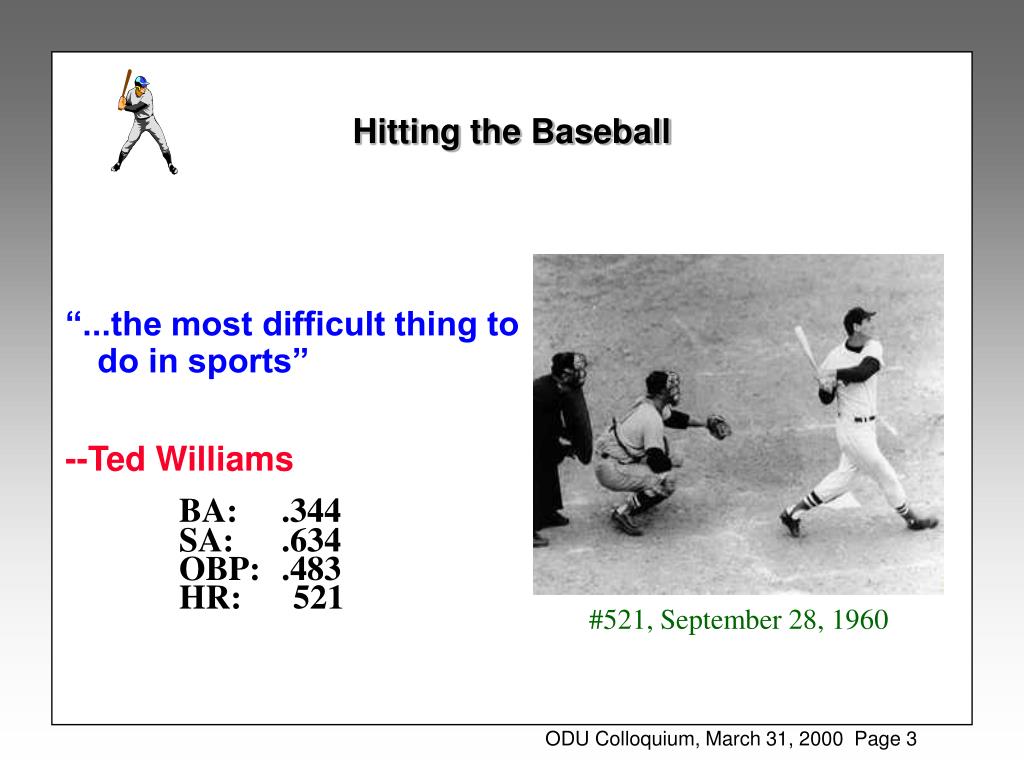 Hitting the Baseball

“...the most difficult thing to do in sports”

--Ted Williams

BA: .344
SA: .634
OBP: .483
HR: 521

#521, September 28, 1960

ODU Colloquium, March 31, 2000 Page 3